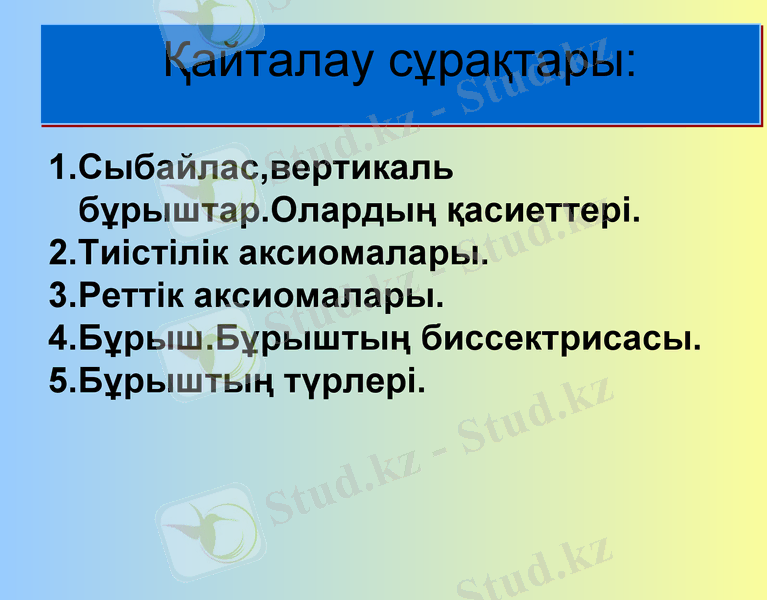 Қайталау сұрақтары:

1.Сыбайлас,вертикаль бұрыштар.Олардың қасиеттері.
2.Тиістілік аксиомалары.
3.Реттік аксиомалары.
4.Бұрыш.Бұрыштың биссектрисасы.
5.Бұрыштың түрлері.

Stud.kz - Stud.kz
Stud.kz - Stud.kz
Stud.kz - Stud.kz
Stud.kz